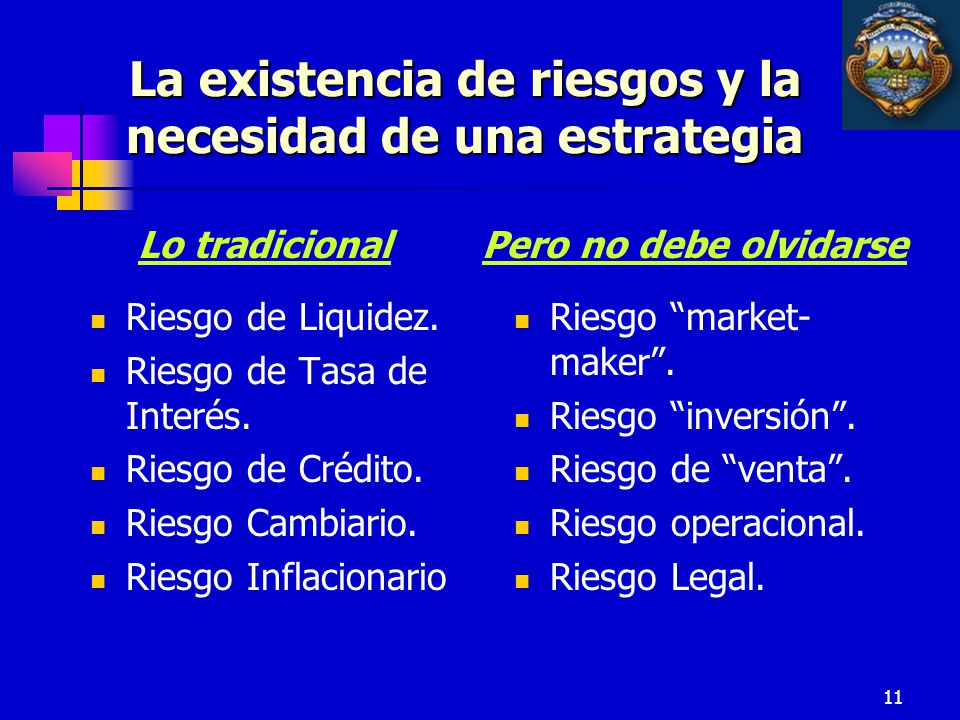 La existencia de riesgos y la necesidad de una estrategia

Lo tradicional

- Riesgo de Liquidez.
- Riesgo de Tasa de Interés.
- Riesgo de Crédito.
- Riesgo Cambiario.
- Riesgo Inflacionario

Pero no debe olvidarse

- Riesgo “market-maker”.
- Riesgo “inversión”.
- Riesgo de “venta”.
- Riesgo operacional.
- Riesgo Legal.

11